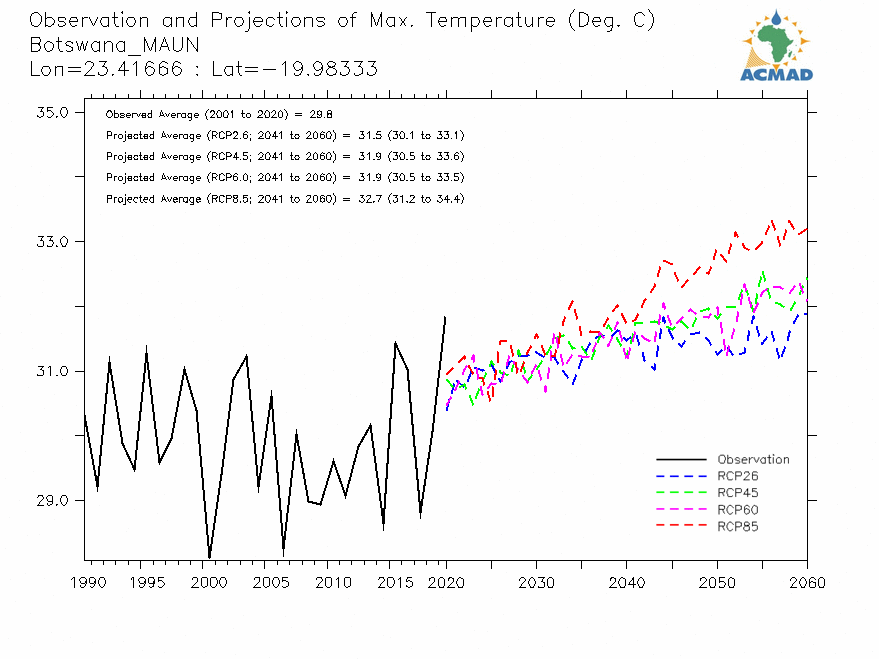 Observation and Projections of Max. Temperature (Deg. C)
Botswana_MAUN
Lon=23.41666 : Lat=−19.98333

ACMAD

Observed Average (2001 to 2020) = 29.8
Projected Average (RCP2.6; 2041 to 2060) = 31.5 (30.1 to 33.1)
Projected Average (RCP4.5; 2041 to 2060) = 31.9 (30.5 to 33.6)
Projected Average (RCP6.0; 2041 to 2060) = 31.9 (30.5 to 33.5)
Projected Average (RCP8.5; 2041 to 2060) = 32.7 (31.2 to 34.4)

35.0
33.0
31.0
29.0

Observation
RCP26
RCP45
RCP60
RCP85

1990 1995 2000 2005 2010 2015 2020 2030 2040 2050 2060